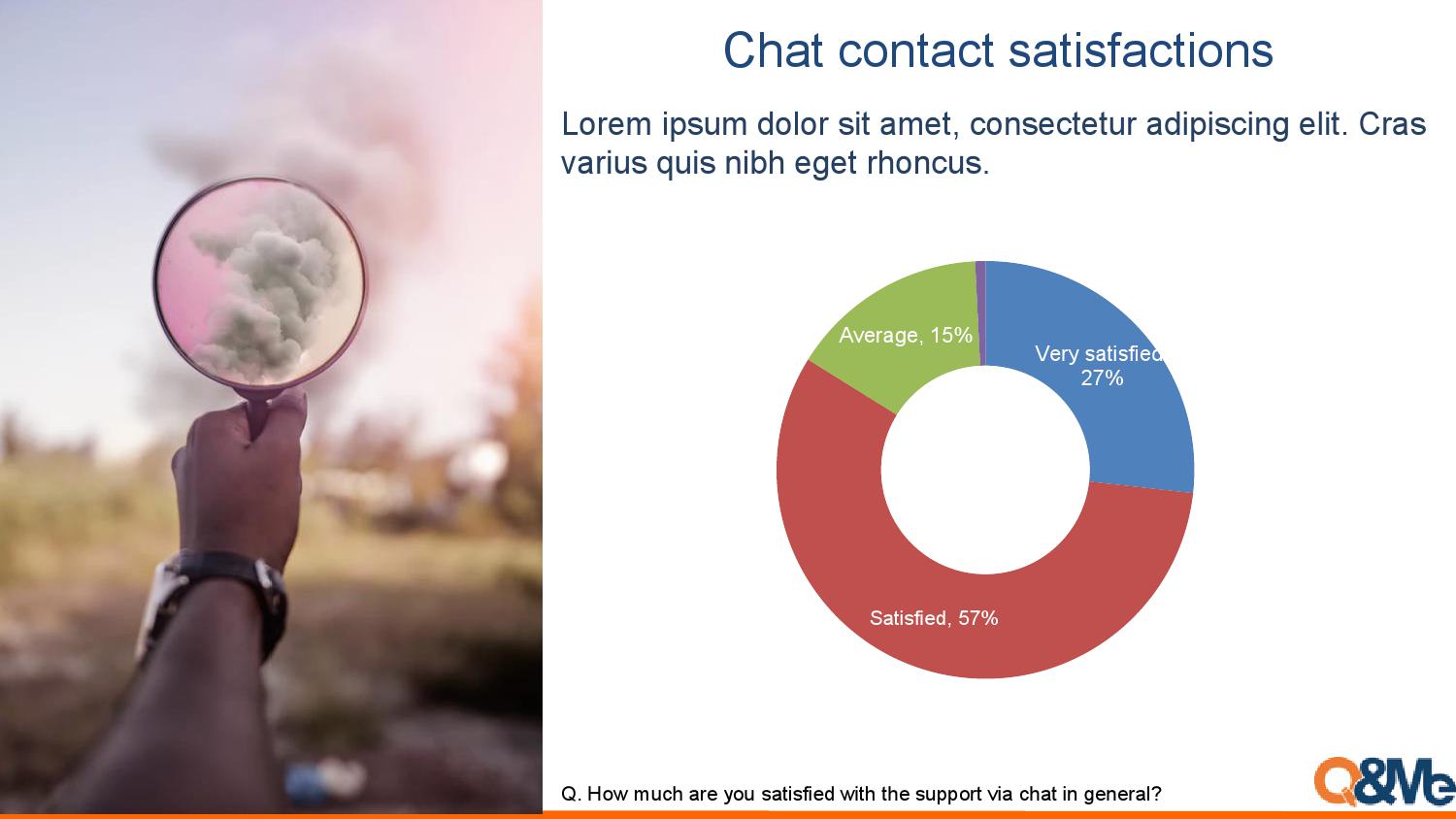 Chat contact satisfactions

Lorem ipsum dolor sit amet, consectetur adipiscing elit. Cras varius quis nibh eget rhoncus.

Average, 15%
Very satisfied, 27%
Satisfied, 57%

Q. How much are you satisfied with the support via chat in general?

Q&Me